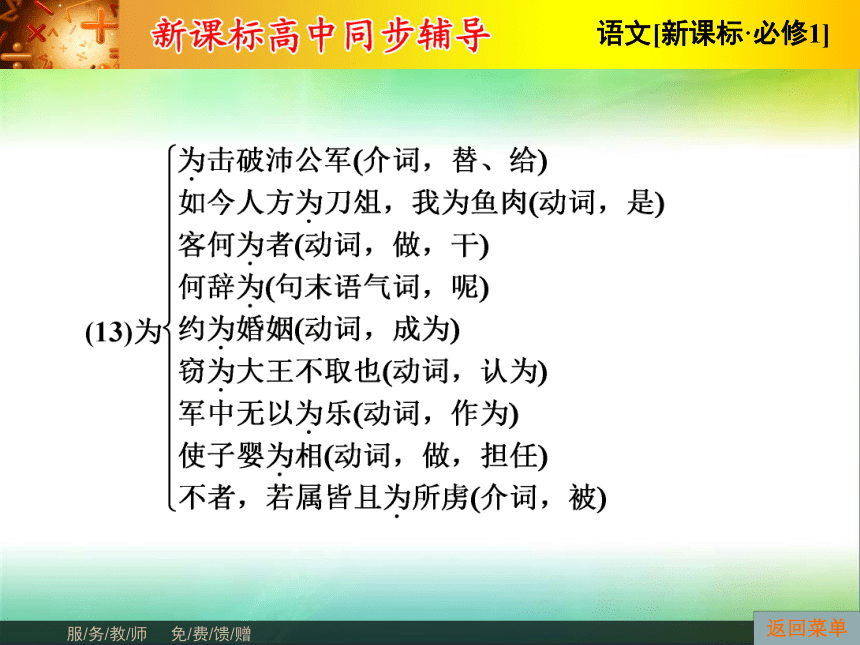 新课标高中同步辅导

语文[新课标·必修1]

(13)为
为击破沛公军(介词，替、给)
如今人方为刀俎，我为鱼肉(动词，是)
客何为者(动词，做，干)
何辞为(句末语气词，呢)
约为婚姻(动词，成为)
窃为大王不取也(动词，认为)
军中无以为乐(动词，作为)
使子婴为相(动词，做，担任)
不者，若属皆且为所虏(介词，被)

服/务/教/师　免/费/馈/赠

返回菜单